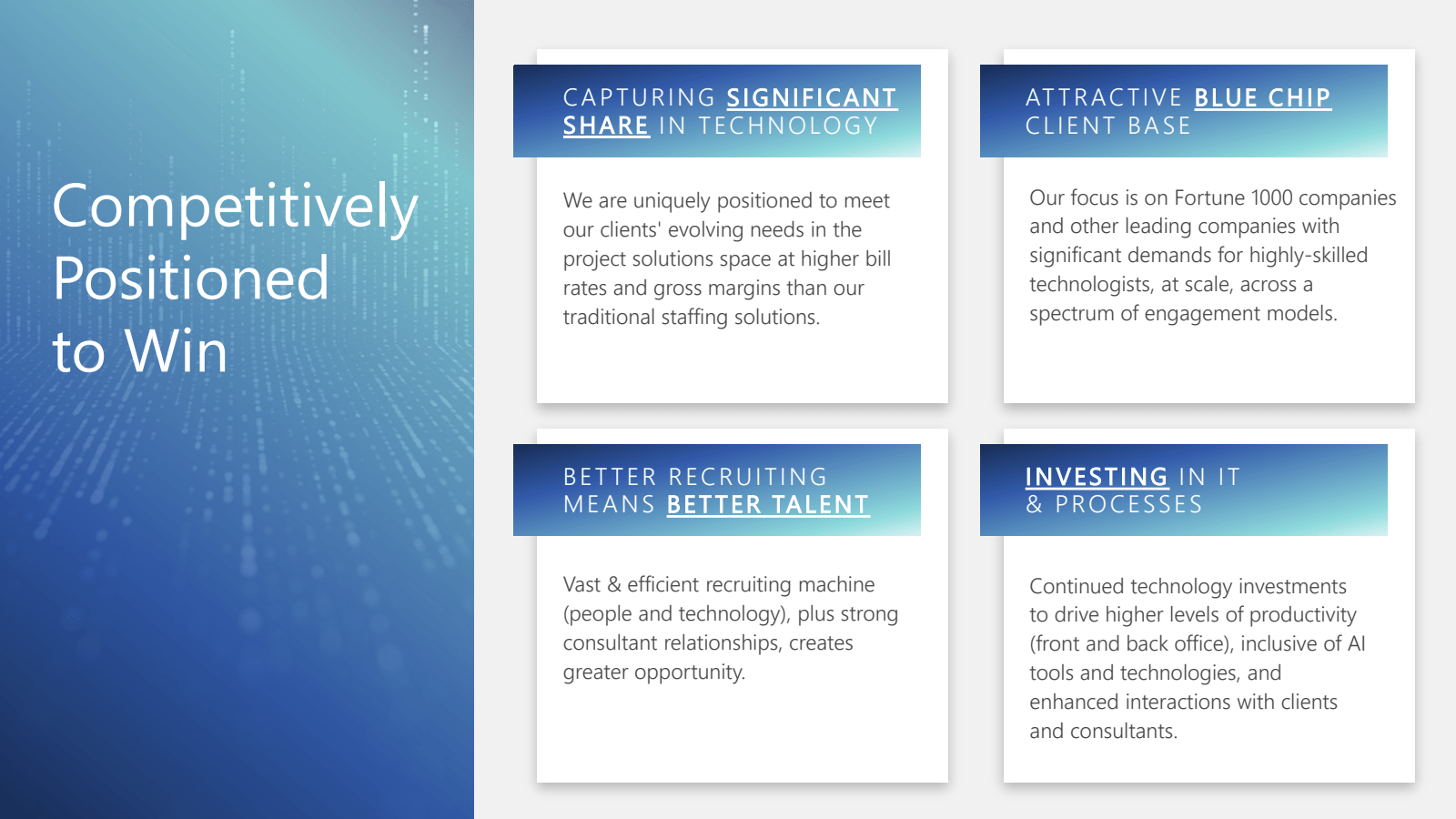 Competitively Positioned to Win

CAPTURING SIGNIFICANT SHARE IN TECHNOLOGY

We are uniquely positioned to meet our clients' evolving needs in the project solutions space at higher bill rates and gross margins than our traditional staffing solutions.

ATTRACTIVE BLUE CHIP CLIENT BASE

Our focus is on Fortune 1000 companies and other leading companies with significant demands for highly-skilled technologists, at scale, across a spectrum of engagement models.

BETTER RECRUITING MEANS BETTER TALENT

Vast & efficient recruiting machine (people and technology), plus strong consultant relationships, creates greater opportunity.

INVESTING IN IT & PROCESSES

Continued technology investments to drive higher levels of productivity (front and back office), inclusive of AI tools and technologies, and enhanced interactions with clients and consultants.